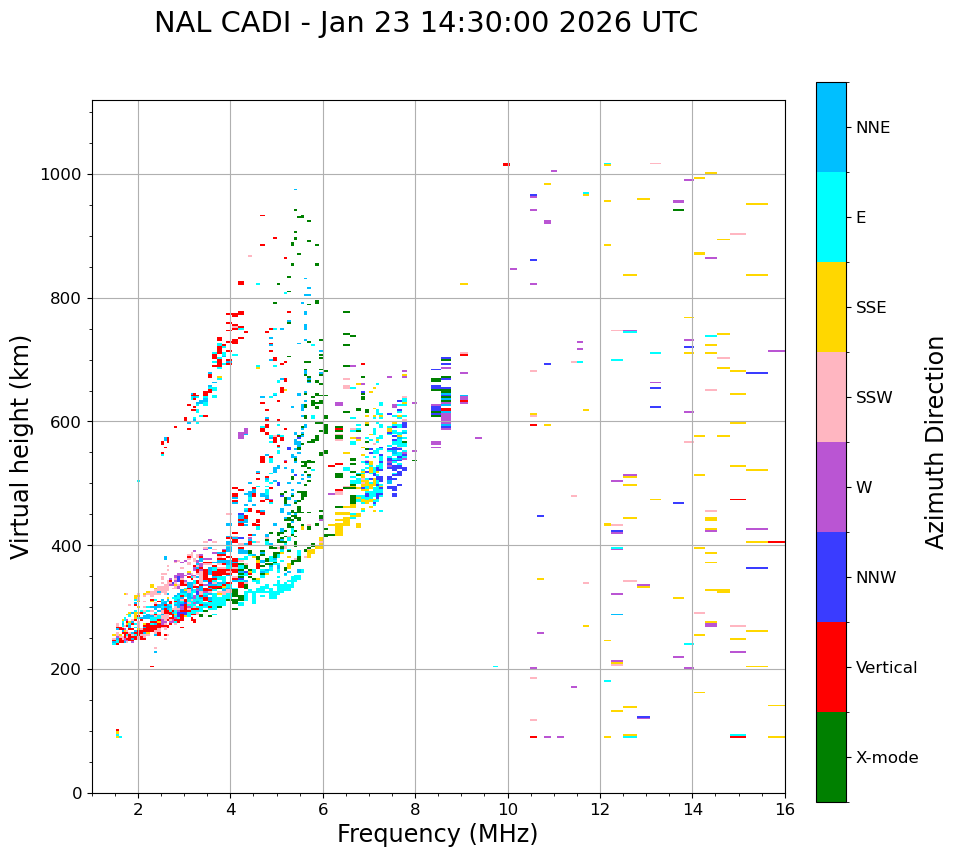 NAL CADI - Jan 23 14:30:00 2026 UTC

Virtual height (km)

1000
800
600
400
200
0

2
4
6
8
10
12
14
16

Frequency (MHz)

NNE
E
SSE
SSW
W
NNW
Vertical
X-mode

Azimuth Direction